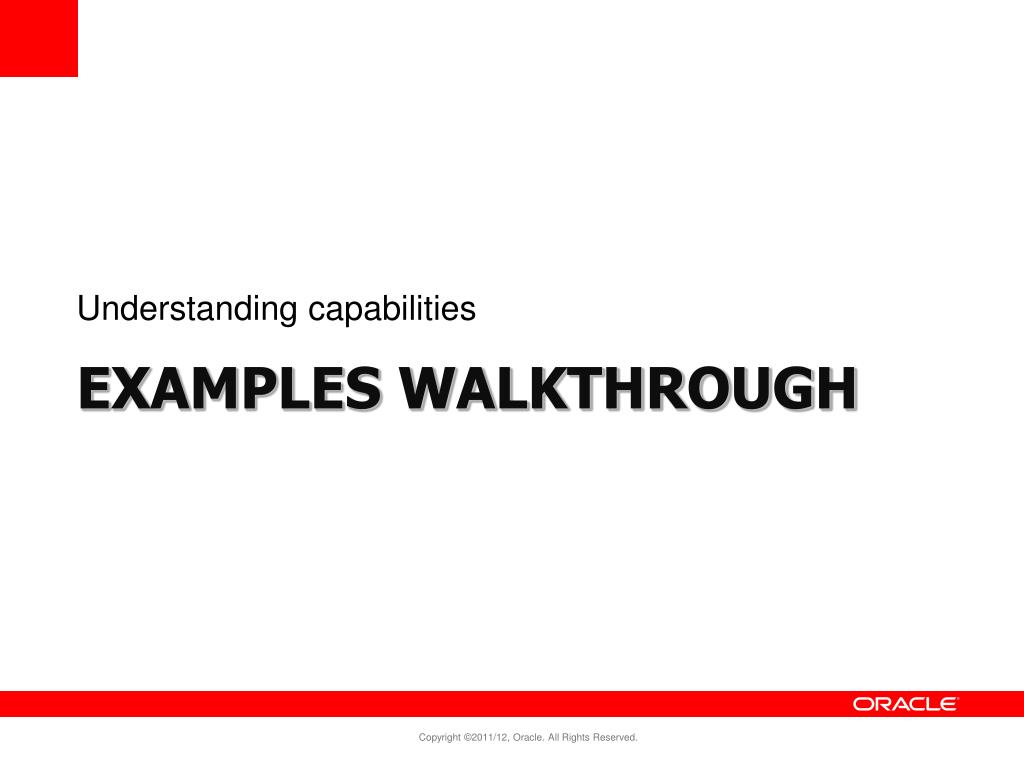 Understanding capabilities

EXAMPLES WALKTHROUGH

ORACLE

Copyright ©2011/12, Oracle. All Rights Reserved.